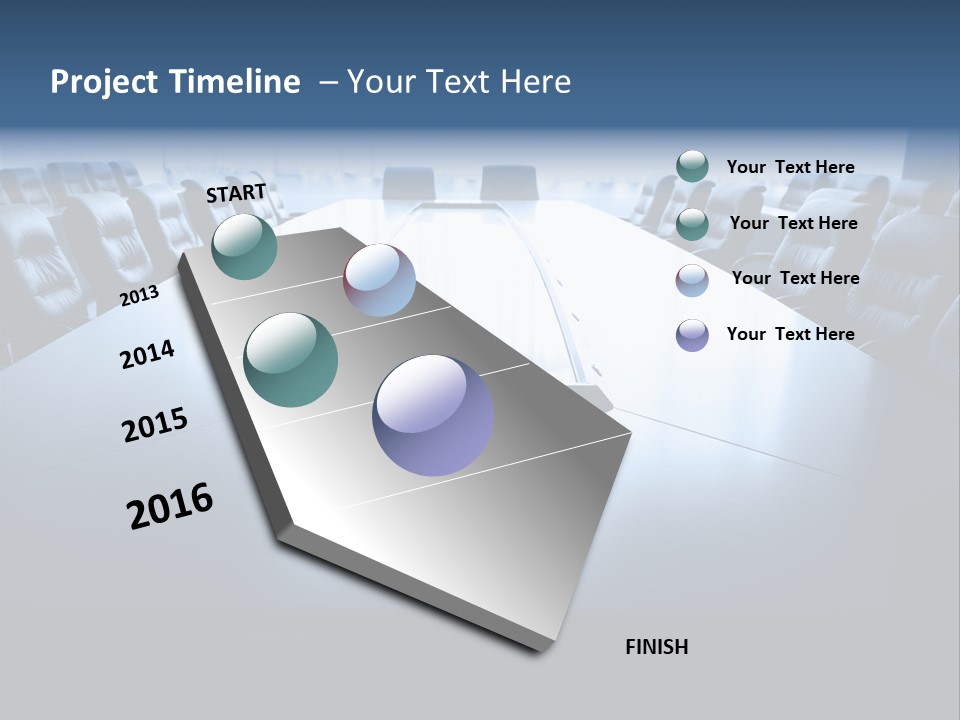 Project Timeline – Your Text Here

START

2013

2014

2015

2016

FINISH

Your Text Here

Your Text Here

Your Text Here

Your Text Here